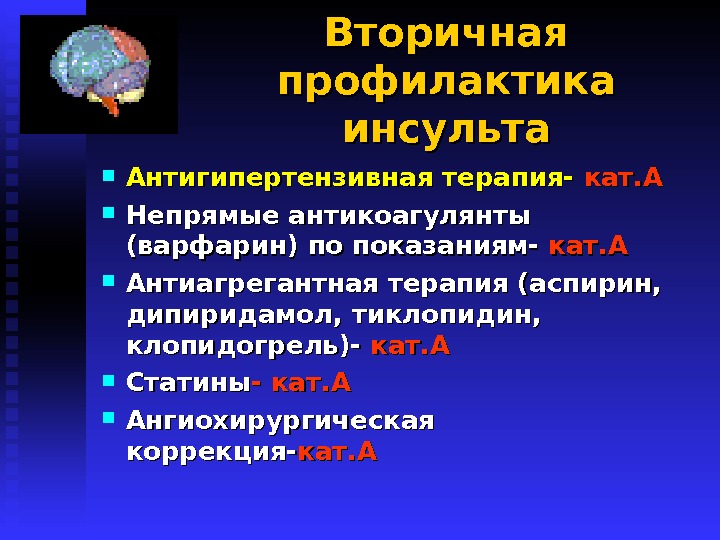 Вторичная профилактика инсульта

- Антигипертензивная терапия- кат.А
- Непрямые антикоагулянты (варфарин) по показаниям- кат.А
- Антиагрегантная терапия (аспирин, дипиридамол, тиклопидин, клопидогрель)- кат.А
- Статины- кат.А
- Ангиохирургическая коррекция-кат.А